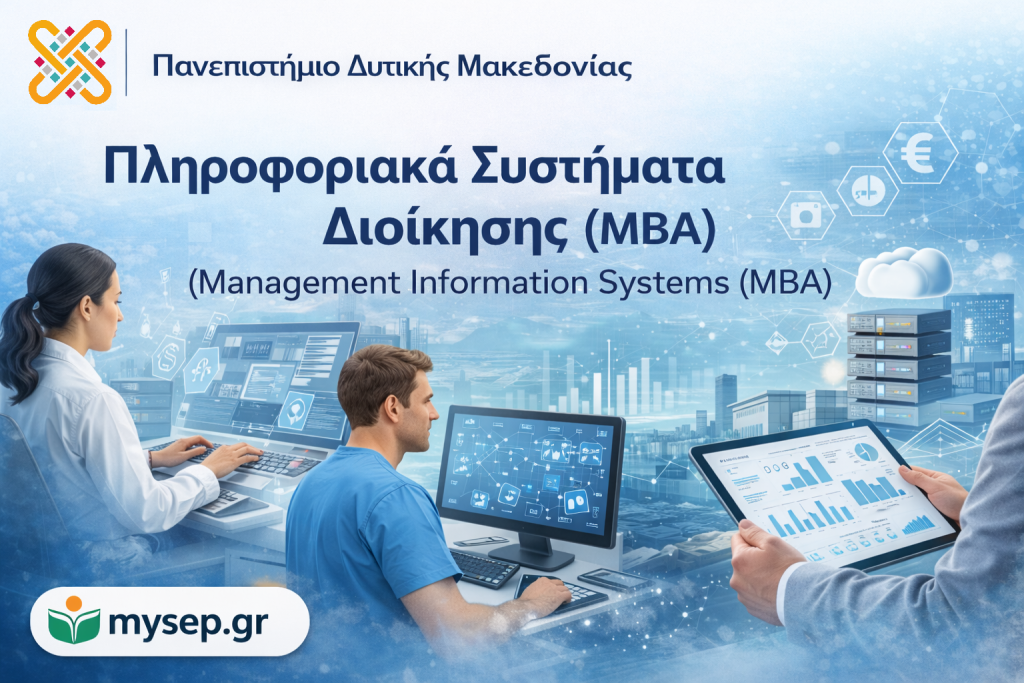 Πανεπιστήμιο Δυτικής Μακεδονίας

Πληροφοριακά Συστήματα Διοίκησης (MBA)
(Management Information Systems (MBA)

mysep.gr